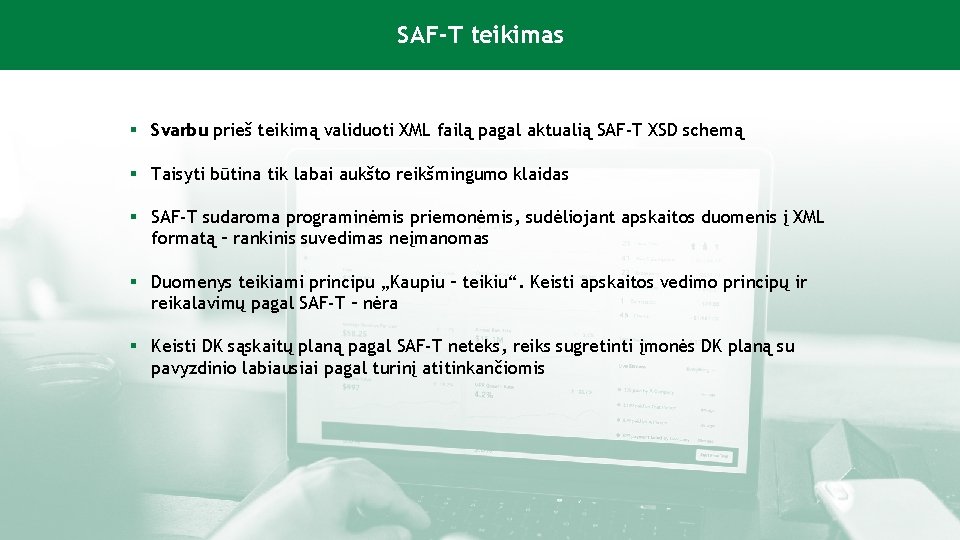 SAF-T teikimas

▪ Svarbu prieš teikimą validuoti XML failą pagal aktualią SAF-T XSD schemą

▪ Taisyti būtina tik labai aukšto reikšmingumo klaidas

▪ SAF-T sudaroma programinėmis priemonėmis, sudėliojant apskaitos duomenis į XML formatą – rankinis suvedimas neįmanomas

▪ Duomenys teikiami principu „Kaupiu – teikiu“. Keisti apskaitos vedimo principų ir reikalavimų pagal SAF-T – nėra

▪ Keisti DK sąskaitų planą pagal SAF-T neteks, reiks sugretinti įmonės DK planą su pavyzdinio labiausiai pagal turinį atitinkančiomis